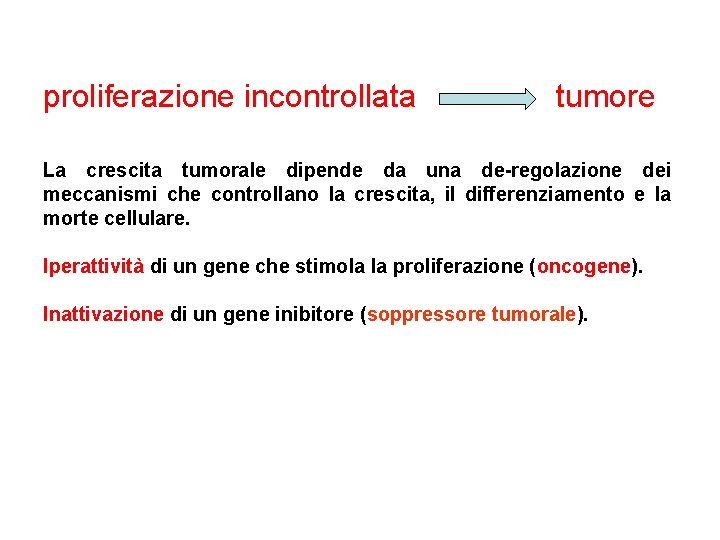 proliferazione incontrollata tumore

La crescita tumorale dipende da una de-regolazione dei meccanismi che controllano la crescita, il differenziamento e la morte cellulare.

Iperattività di un gene che stimola la proliferazione (oncogene).

Inattivazione di un gene inibitore (soppressore tumorale).